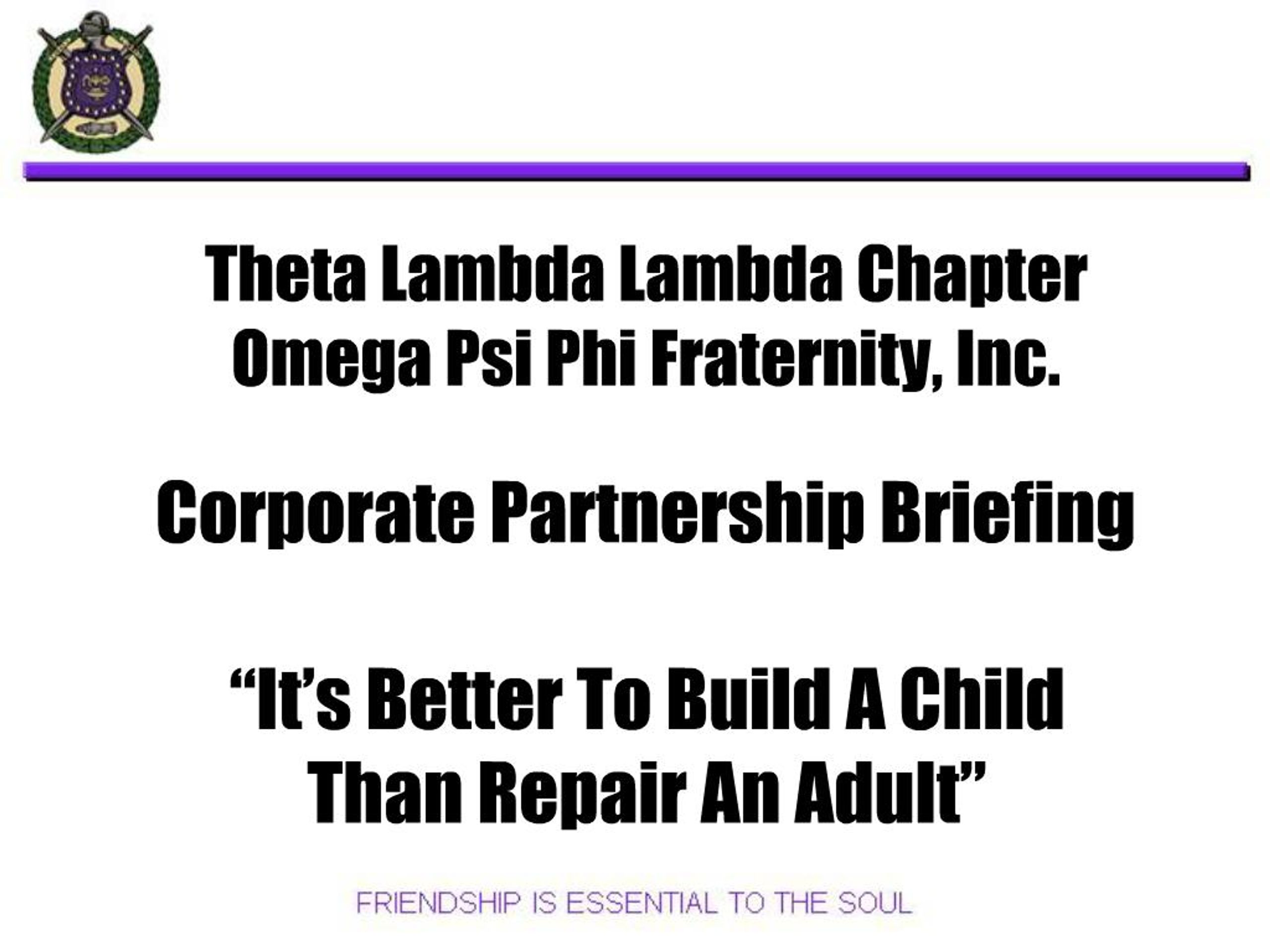 Theta Lambda Lambda Chapter
Omega Psi Phi Fraternity, Inc.

Corporate Partnership Briefing

"It's Better To Build A Child
Than Repair An Adult"

FRIENDSHIP IS ESSENTIAL TO THE SOUL